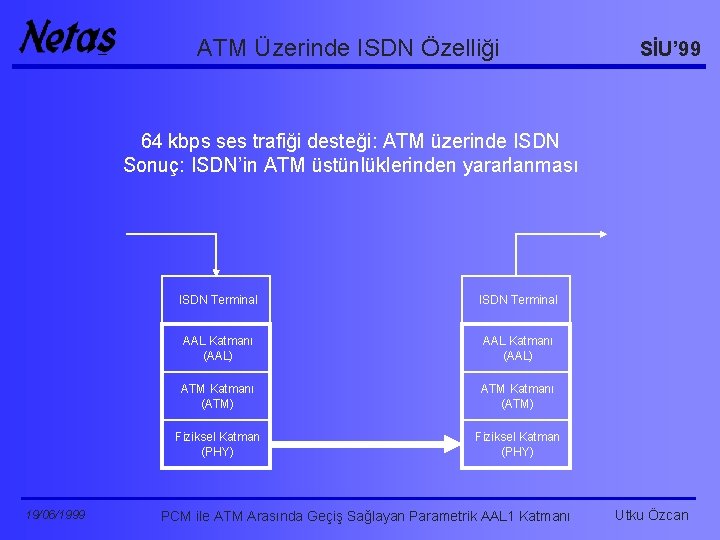 Netaş

ATM Üzerinde ISDN Özelliği

SİU'99

64 kbps ses trafiği desteği: ATM üzerinde ISDN
Sonuç: ISDN'in ATM üstünlüklerinden yararlanması

ISDN Terminal

AAL Katmanı (AAL)

ATM Katmanı (ATM)

Fiziksel Katman (PHY)

ISDN Terminal

AAL Katmanı (AAL)

ATM Katmanı (ATM)

Fiziksel Katman (PHY)

19/06/1999

PCM ile ATM Arasında Geçiş Sağlayan Parametrik AAL1 Katmanı

Utku Özcan